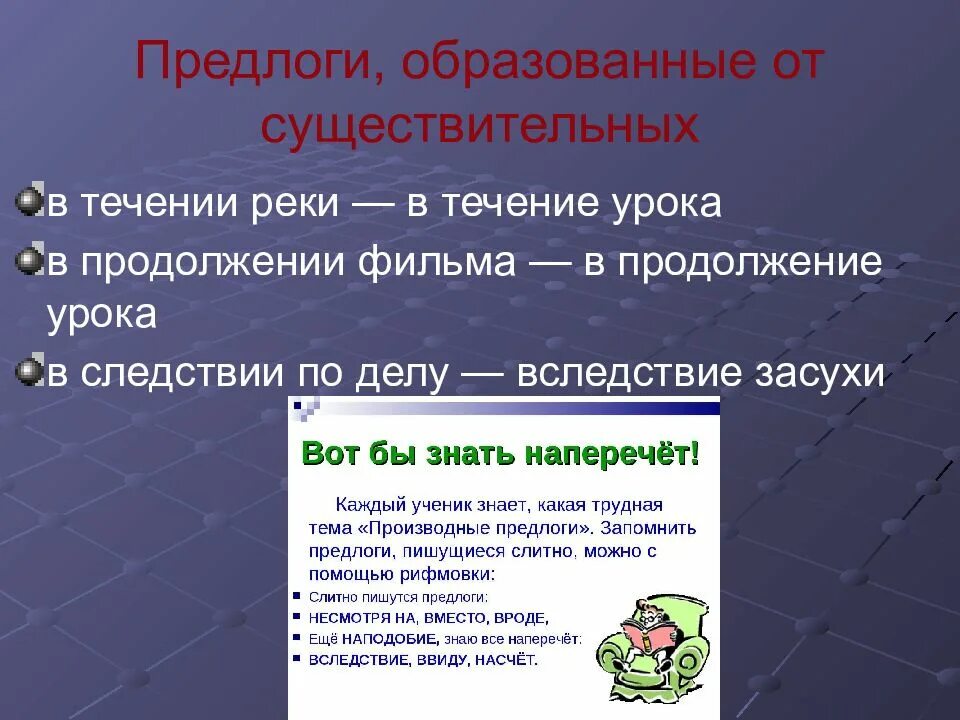 Предлоги, образованные от существительных

в течении реки — в течение урока

в продолжении фильма — в продолжение урока

в следствии по делу — вследствие засухи

Вот бы знать наперечёт!

Каждый ученик знает, какая трудная тема «Производные предлоги». Запомнить предлоги, пишущиеся слитно, можно с помощью рифмовки:

Слитно пишутся предлоги:
НЕСМОТРЯ НА, ВМЕСТО, ВРОДЕ,
Ещё НАПОДОБИЕ, знаю все наперечёт:
ВСЛЕДСТВИЕ, ВВИДУ, НАСЧЁТ.